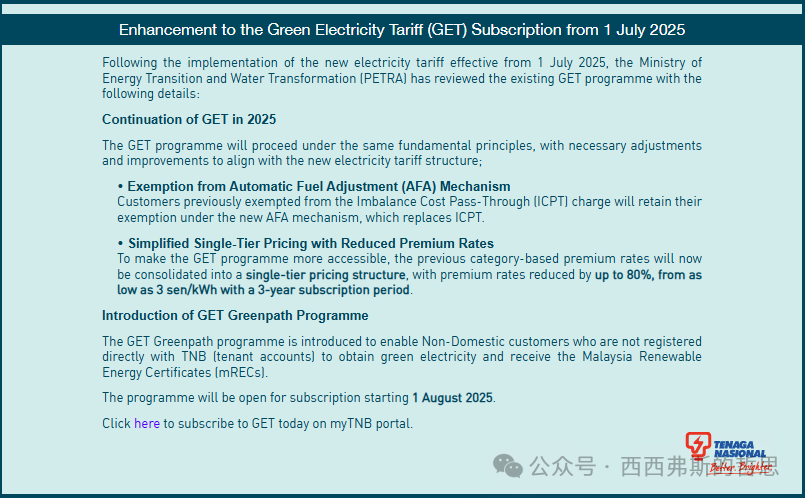 Enhancement to the Green Electricity Tariff (GET) Subscription from 1 July 2025

Following the implementation of the new electricity tariff effective from 1 July 2025, the Ministry of Energy Transition and Water Transformation (PETRA) has reviewed the existing GET programme with the following details:

Continuation of GET in 2025

The GET programme will proceed under the same fundamental principles, with necessary adjustments and improvements to align with the new electricity tariff structure;

• Exemption from Automatic Fuel Adjustment (AFA) Mechanism
Customers previously exempted from the Imbalance Cost Pass-Through (ICPT) charge will retain their exemption under the new AFA mechanism, which replaces ICPT.

• Simplified Single-Tier Pricing with Reduced Premium Rates
To make the GET programme more accessible, the previous category-based premium rates will now be consolidated into a single-tier pricing structure, with premium rates reduced by up to 80%, from as low as 3 sen/kWh with a 3-year subscription period.

Introduction of GET Greenpath Programme

The GET Greenpath programme is introduced to enable Non-Domestic customers who are not registered directly with TNB (tenant accounts) to obtain green electricity and receive the Malaysia Renewable Energy Certificates (mRECs).

The programme will be open for subscription starting 1 August 2025.

Click here to subscribe to GET today on myTNB portal.

TENAGA NASIONAL
Better. Brighter.

公众号 · 西西弗斯的哲思